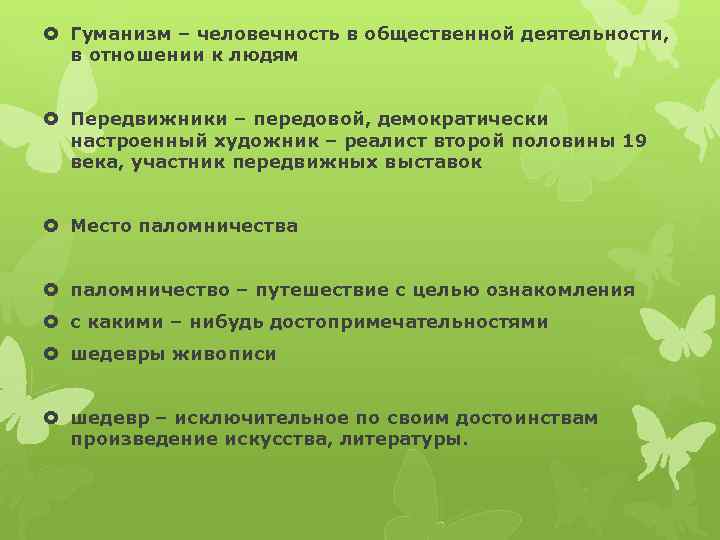 Гуманизм – человечность в общественной деятельности, в отношении к людям

Передвижники – передовой, демократически настроенный художник – реалист второй половины 19 века, участник передвижных выставок

Место паломничества

паломничество – путешествие с целью ознакомления

с какими – нибудь достопримечательностями

шедевры живописи

шедевр – исключительное по своим достоинствам произведение искусства, литературы.